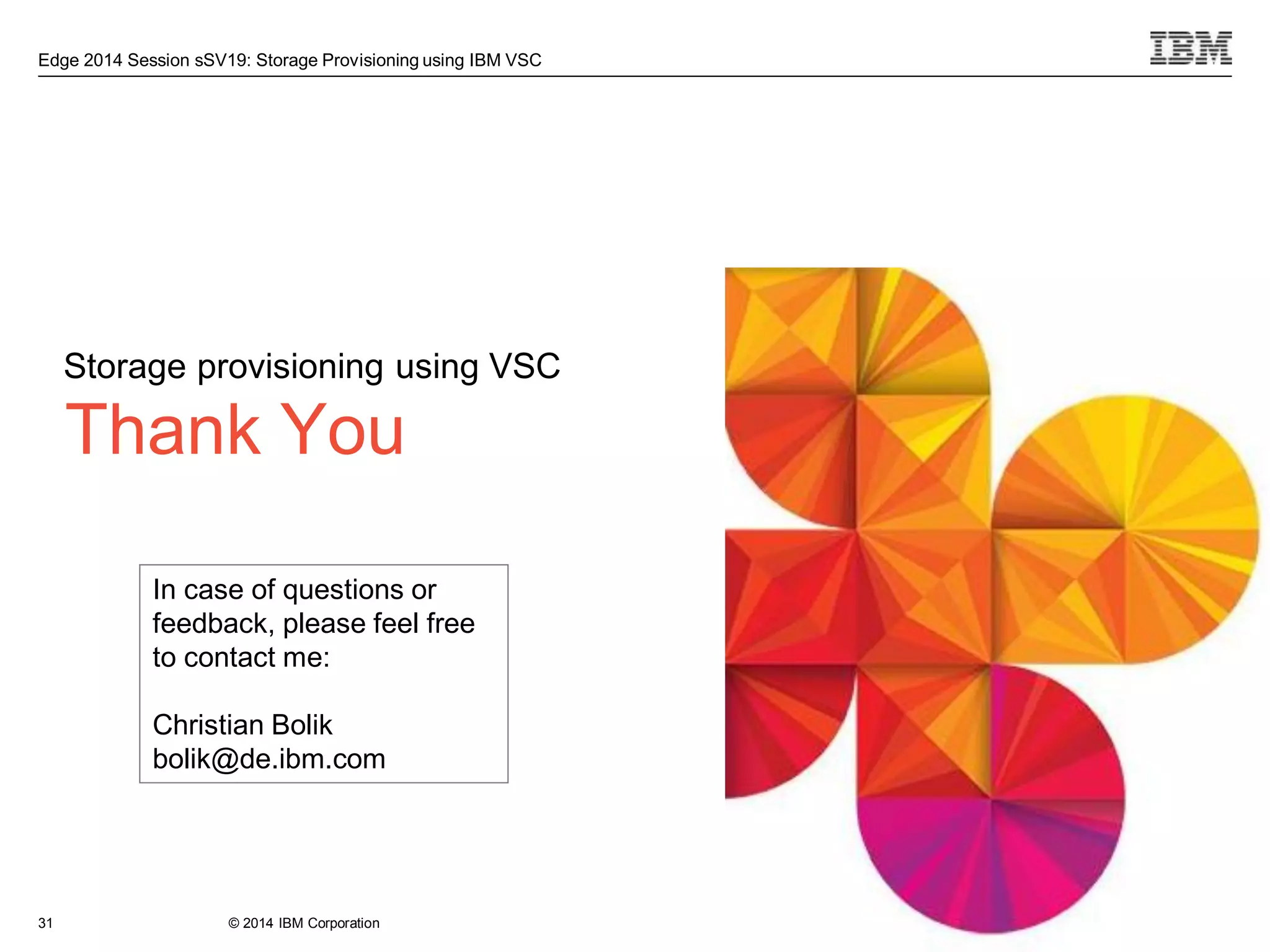 Edge 2014 Session sSV19: Storage Provisioning using IBM VSC

IBM

Storage provisioning using VSC

Thank You

In case of questions or feedback, please feel free to contact me:

Christian Bolik
bolik@de.ibm.com

31

© 2014 IBM Corporation